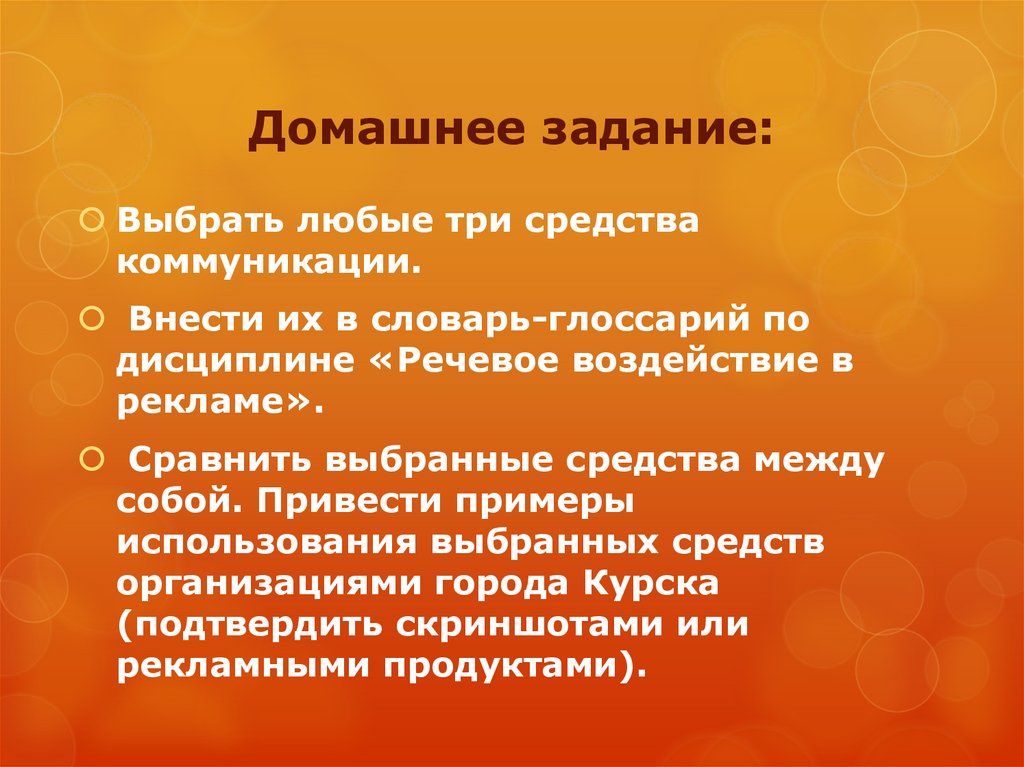 Домашнее задание:

Выбрать любые три средства коммуникации.

Внести их в словарь-глоссарий по дисциплине «Речевое воздействие в рекламе».

Сравнить выбранные средства между собой. Привести примеры использования выбранных средств организациями города Курска (подтвердить скриншотами или рекламными продуктами).